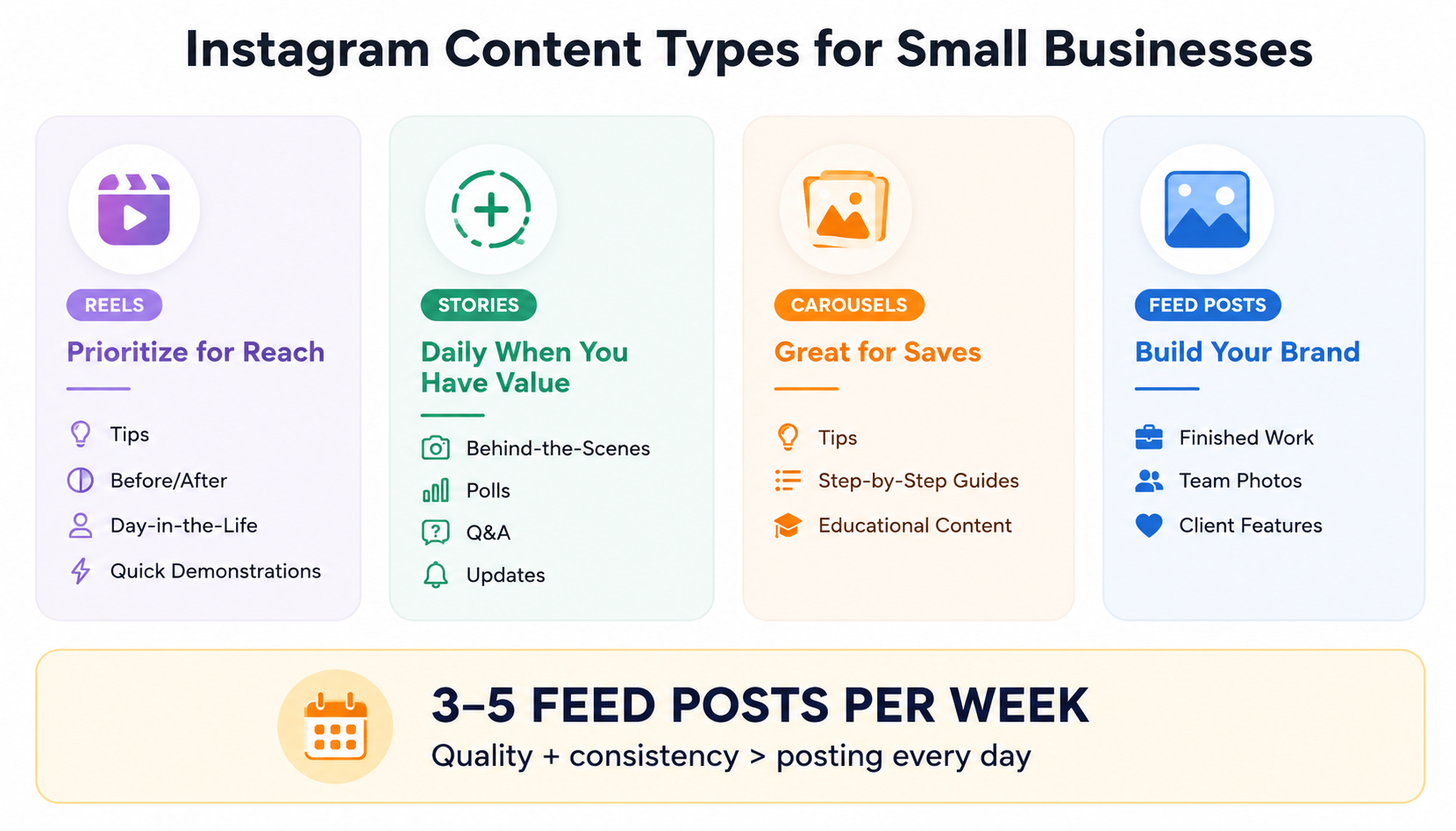 Instagram Content Types for Small Businesses

REELS
Prioritize for Reach
Tips
Before/After
Day-in-the-Life
Quick Demonstrations

STORIES
Daily When You Have Value
Behind-the-Scenes
Polls
Q&A
Updates

CAROUSELS
Great for Saves
Tips
Step-by-Step Guides
Educational Content

FEED POSTS
Build Your Brand
Finished Work
Team Photos
Client Features

3–5 FEED POSTS PER WEEK
Quality + consistency > posting every day